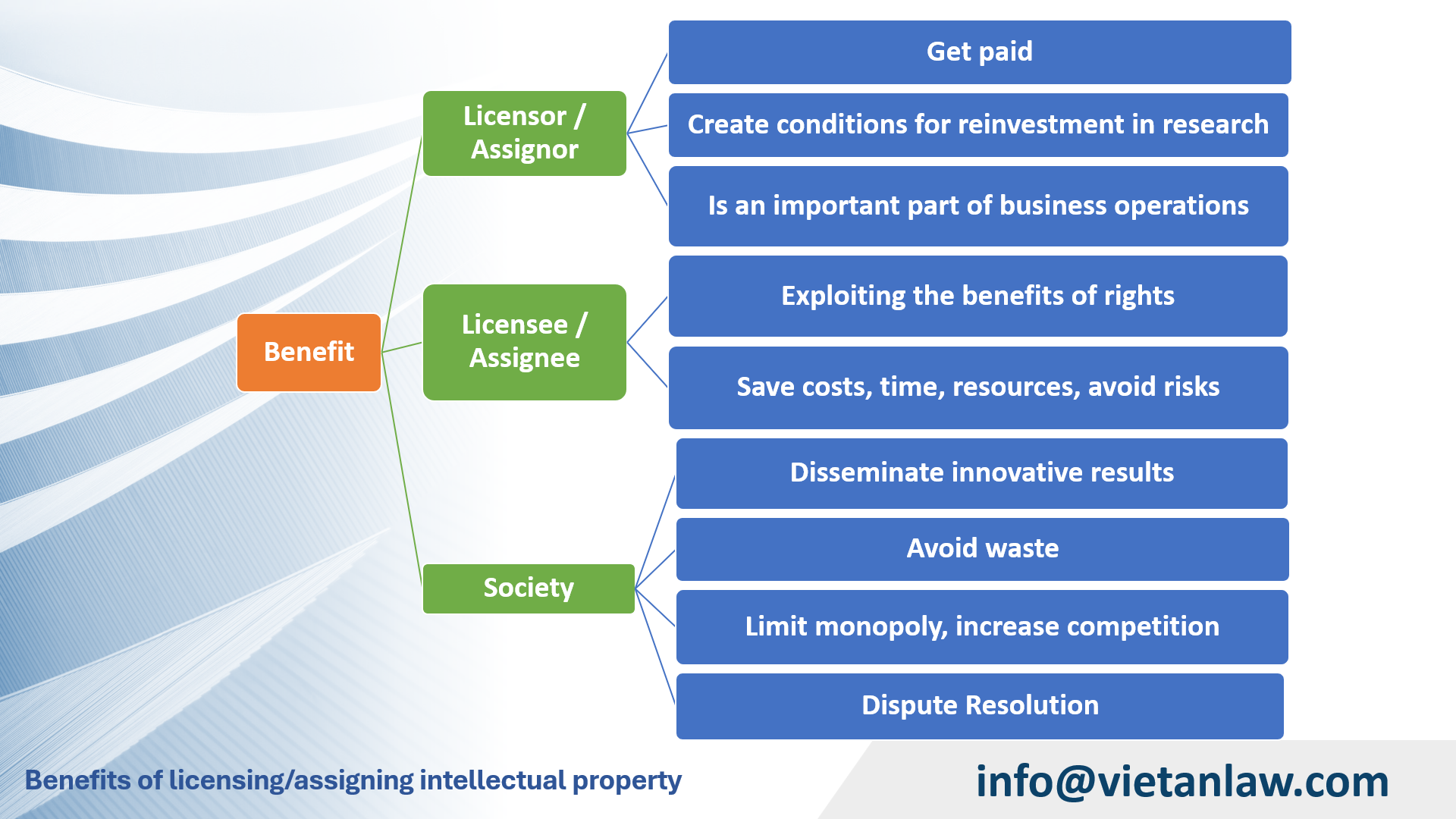 Benefit

Licensor / Assignor

Get paid

Create conditions for reinvestment in research

Is an important part of business operations

Licensee / Assignee

Exploiting the benefits of rights

Save costs, time, resources, avoid risks

Society

Disseminate innovative results

Avoid waste

Limit monopoly, increase competition

Dispute Resolution

Benefits of licensing/assigning intellectual property

info@vietanlaw.com